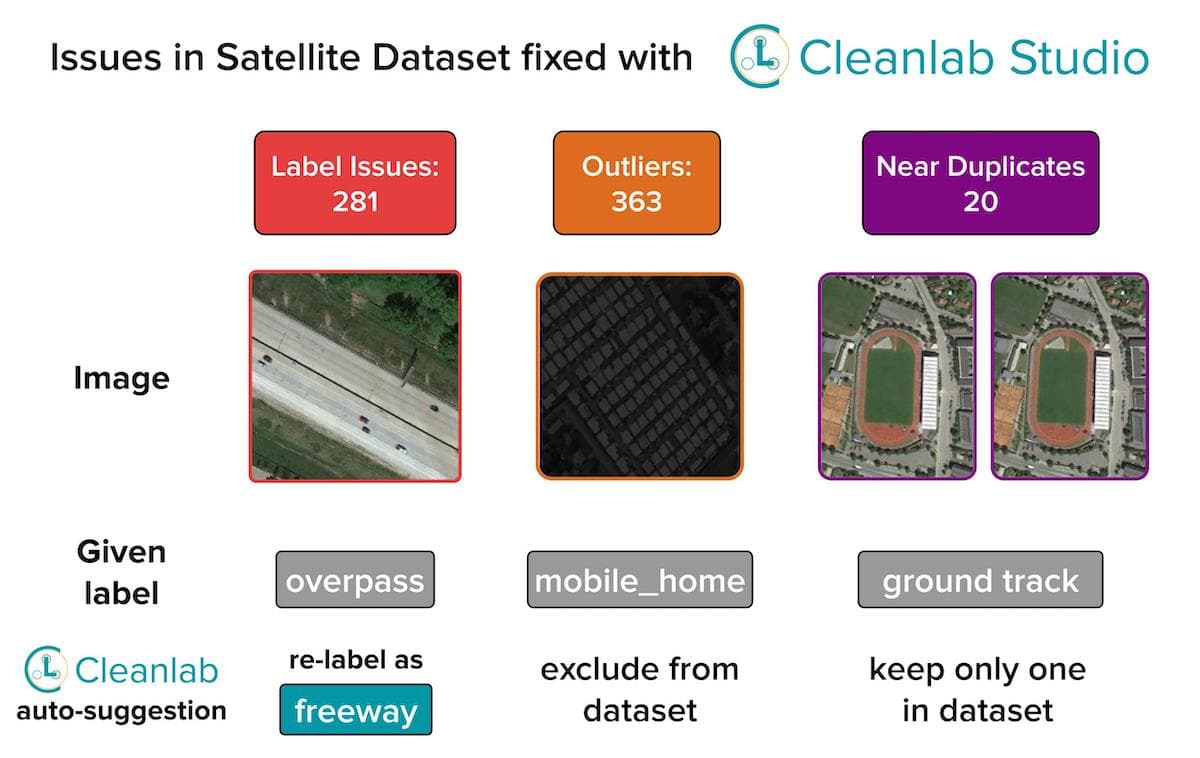 Issues in Satellite Dataset fixed with Cleanlab Studio

Label Issues: 281

Outliers: 363

Near Duplicates 20

Image

Given label

overpass

mobile_home

ground track

Cleanlab auto-suggestion

re-label as freeway

exclude from dataset

keep only one in dataset